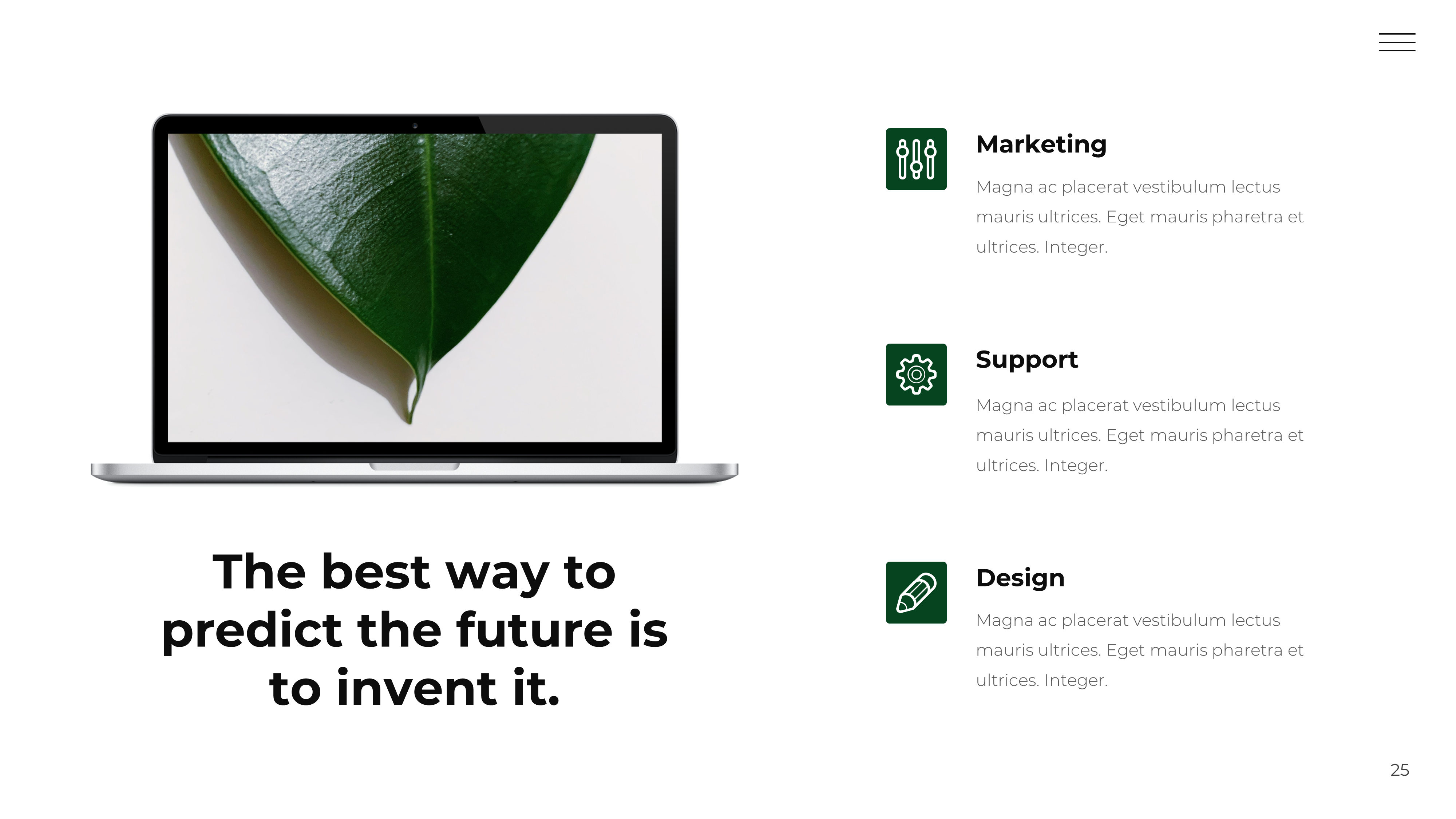 The best way to predict the future is to invent it.

Marketing

Magna ac placerat vestibulum lectus mauris ultrices. Eget mauris pharetra et ultrices. Integer.

Support

Magna ac placerat vestibulum lectus mauris ultrices. Eget mauris pharetra et ultrices. Integer.

Design

Magna ac placerat vestibulum lectus mauris ultrices. Eget mauris pharetra et ultrices. Integer.

25